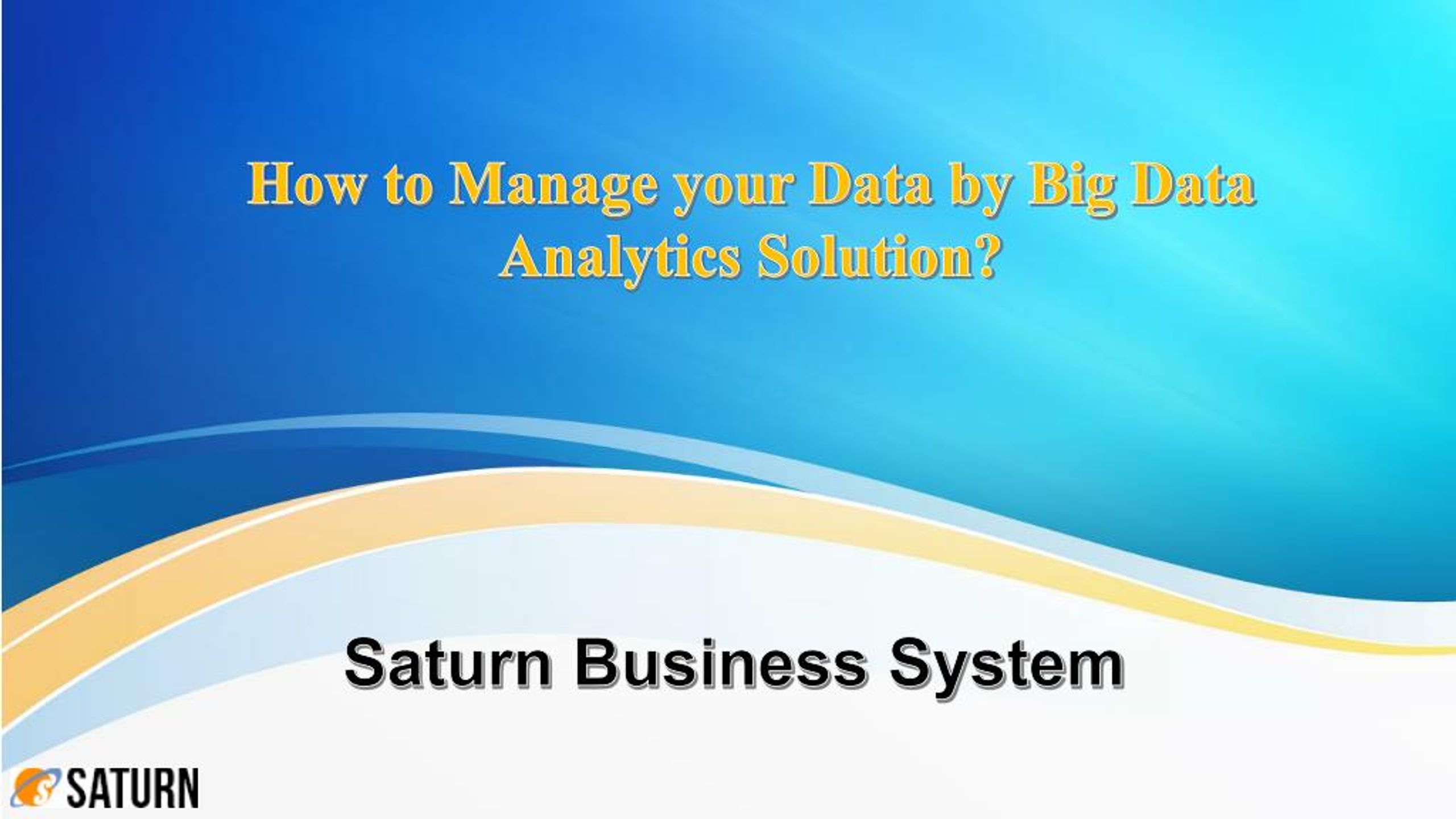 How to Manage your Data by Big Data Analytics Solution?

Saturn Business System

S SATURN